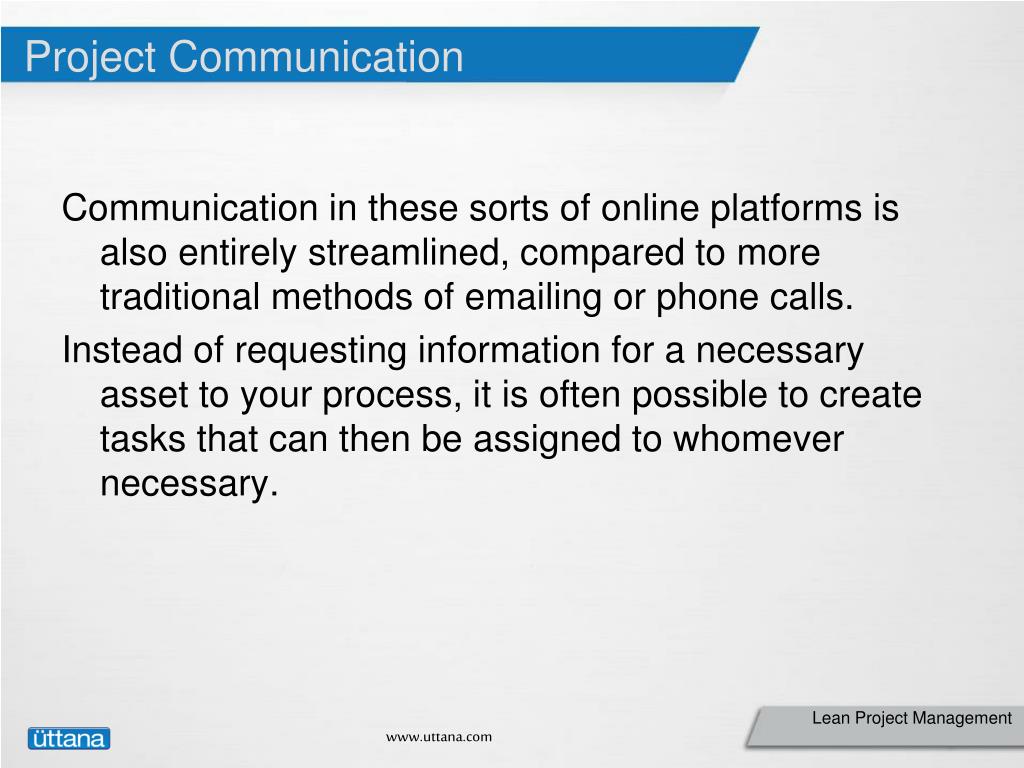 Project Communication

Communication in these sorts of online platforms is also entirely streamlined, compared to more traditional methods of emailing or phone calls.

Instead of requesting information for a necessary asset to your process, it is often possible to create tasks that can then be assigned to whomever necessary.

üttana

www.uttana.com

Lean Project Management